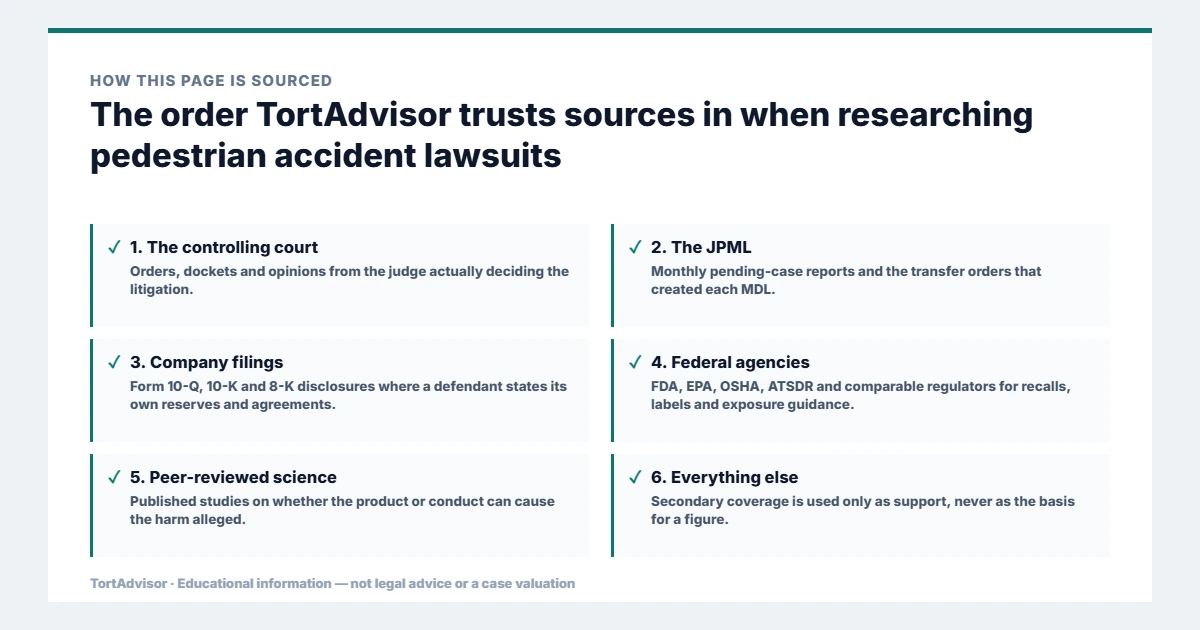 HOW THIS PAGE IS SOURCED

The order TortAdvisor trusts sources in when researching pedestrian accident lawsuits

✓ 1. The controlling court
Orders, dockets and opinions from the judge actually deciding the litigation.

✓ 2. The JPML
Monthly pending-case reports and the transfer orders that created each MDL.

✓ 3. Company filings
Form 10-Q, 10-K and 8-K disclosures where a defendant states its own reserves and agreements.

✓ 4. Federal agencies
FDA, EPA, OSHA, ATSDR and comparable regulators for recalls, labels and exposure guidance.

✓ 5. Peer-reviewed science
Published studies on whether the product or conduct can cause the harm alleged.

✓ 6. Everything else
Secondary coverage is used only as support, never as the basis for a figure.

TortAdvisor · Educational information — not legal advice or a case valuation